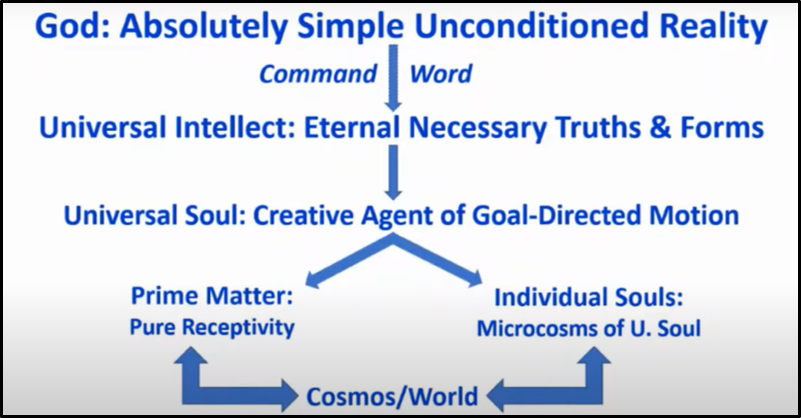 God: Absolutely Simple Unconditioned Reality

Command Word

Universal Intellect: Eternal Necessary Truths & Forms

Universal Soul: Creative Agent of Goal-Directed Motion

Prime Matter:
Pure Receptivity

Individual Souls:
Microcosms of U. Soul

Cosmos/World